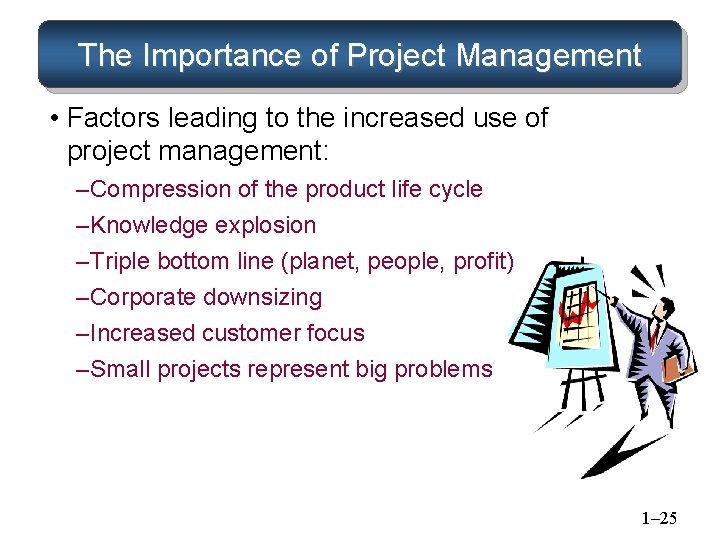 The Importance of Project Management

• Factors leading to the increased use of project management:

–Compression of the product life cycle

–Knowledge explosion

–Triple bottom line (planet, people, profit)

–Corporate downsizing

–Increased customer focus

–Small projects represent big problems

1–25